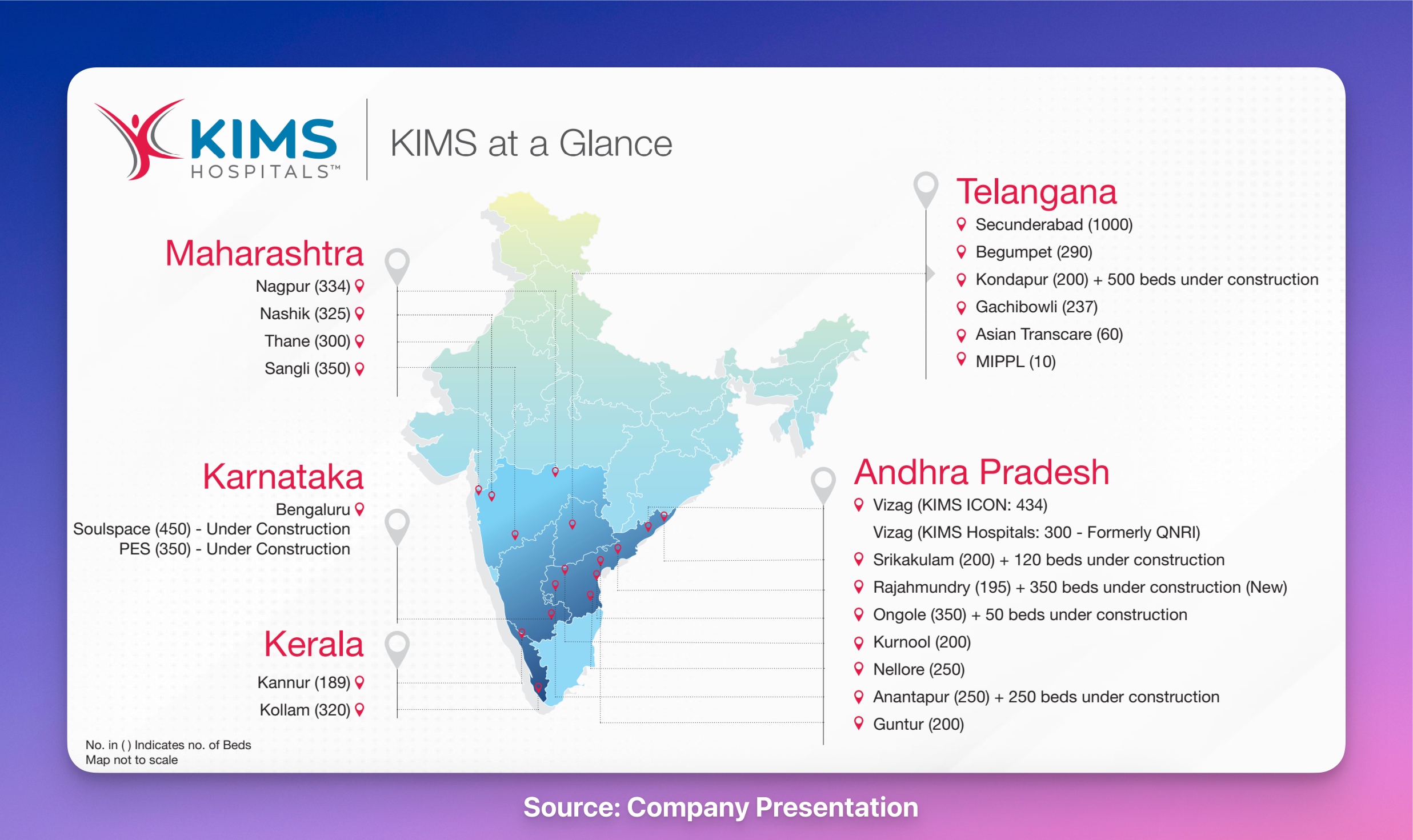 KIMS HOSPITALS™

KIMS at a Glance

Maharashtra
Nagpur (334)
Nashik (325)
Thane (300)
Sangli (350)

Karnataka
Bengaluru
Soulspace (450) - Under Construction
PES (350) - Under Construction

Kerala
Kannur (189)
Kollam (320)

Telangana
Secunderabad (1000)
Begumpet (290)
Kondapur (200) + 500 beds under construction
Gachibowli (237)
Asian Transcare (60)
MIPPL (10)

Andhra Pradesh
Vizag (KIMS ICON: 434)
Vizag (KIMS Hospitals: 300 - Formerly QNRI)
Srikakulam (200) + 120 beds under construction
Rajahmundry (195) + 350 beds under construction (New)
Ongole (350) + 50 beds under construction
Kurnool (200)
Nellore (250)
Anantapur (250) + 250 beds under construction
Guntur (200)

No. in ( ) Indicates no. of Beds
Map not to scale

Source: Company Presentation